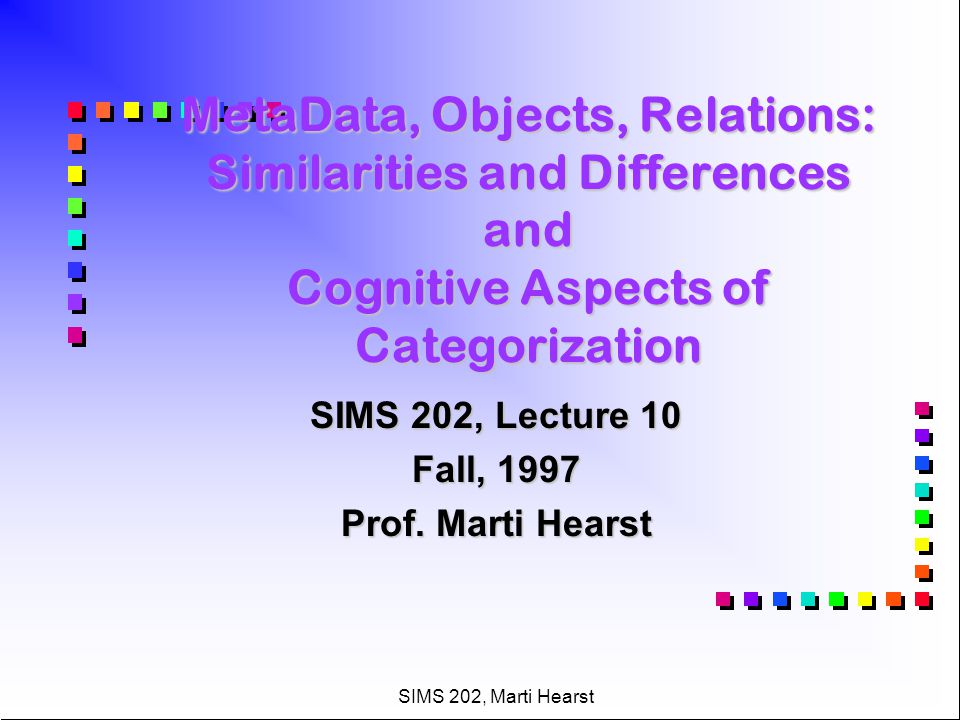 MetaData, Objects, Relations: Similarities and Differences and Cognitive Aspects of Categorization

SIMS 202, Lecture 10
Fall, 1997
Prof. Marti Hearst

SIMS 202, Marti Hearst